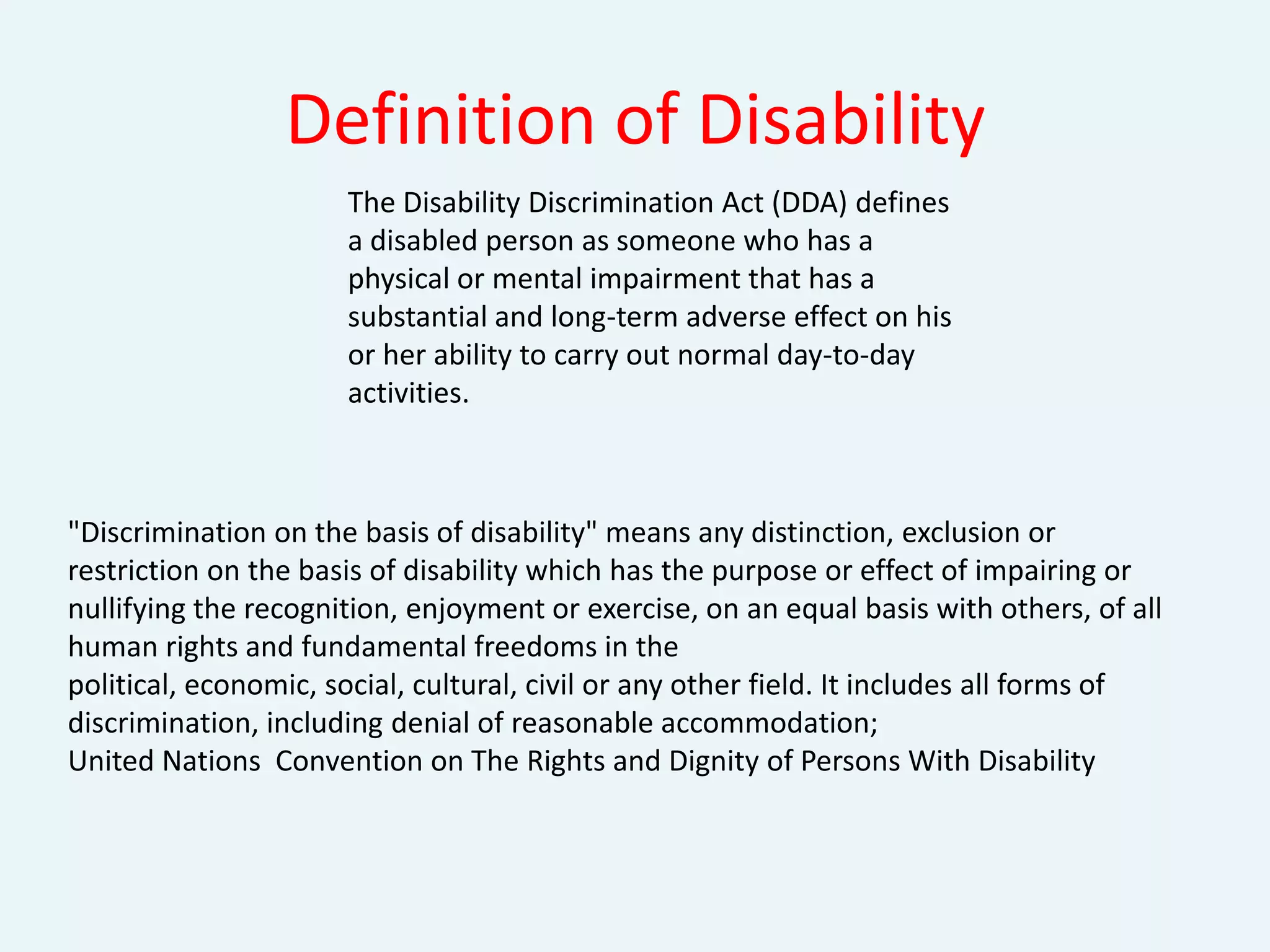 Definition of Disability

The Disability Discrimination Act (DDA) defines a disabled person as someone who has a physical or mental impairment that has a substantial and long-term adverse effect on his or her ability to carry out normal day-to-day activities.

"Discrimination on the basis of disability" means any distinction, exclusion or restriction on the basis of disability which has the purpose or effect of impairing or nullifying the recognition, enjoyment or exercise, on an equal basis with others, of all human rights and fundamental freedoms in the
political, economic, social, cultural, civil or any other field. It includes all forms of discrimination, including denial of reasonable accommodation;
United Nations Convention on The Rights and Dignity of Persons With Disability